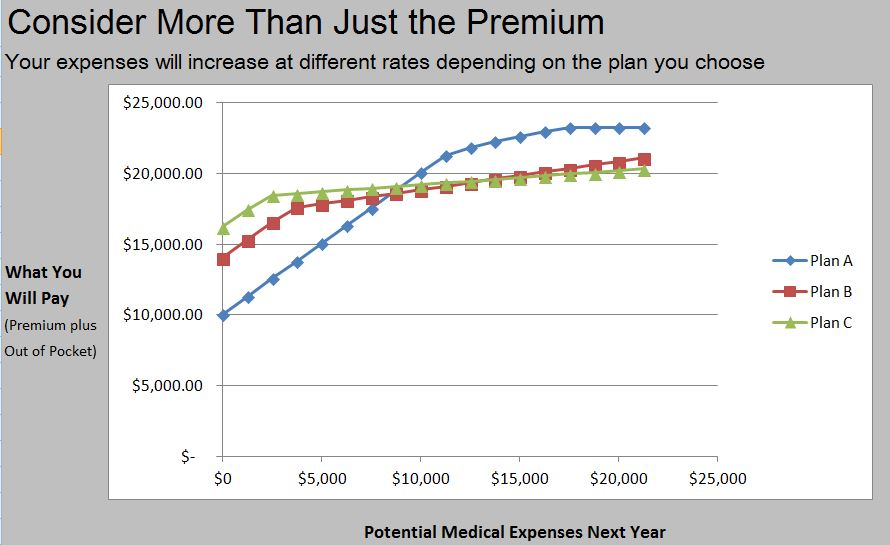 Consider More Than Just the Premium

Your expenses will increase at different rates depending on the plan you choose

What You Will Pay
(Premium plus Out of Pocket)

$25,000.00
$20,000.00
$15,000.00
$10,000.00
$5,000.00
$-

$0
$5,000
$10,000
$15,000
$20,000
$25,000

Plan A
Plan B
Plan C

Potential Medical Expenses Next Year